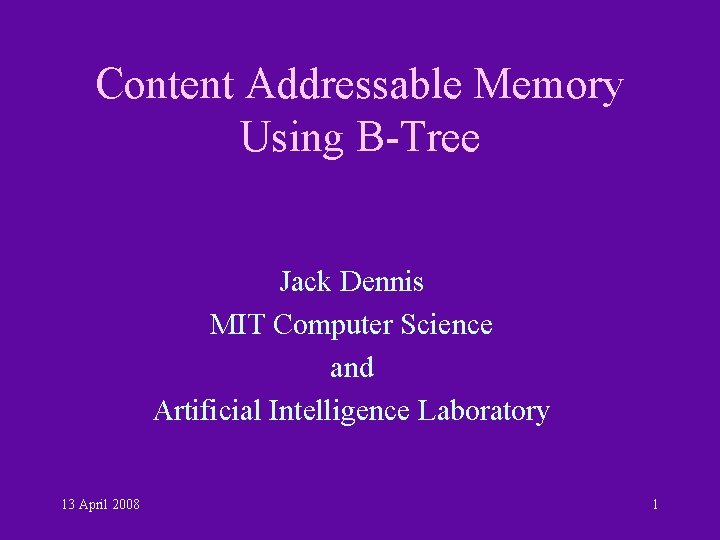 Content Addressable Memory Using B-Tree

Jack Dennis
MIT Computer Science
and
Artificial Intelligence Laboratory

13 April 2008

1